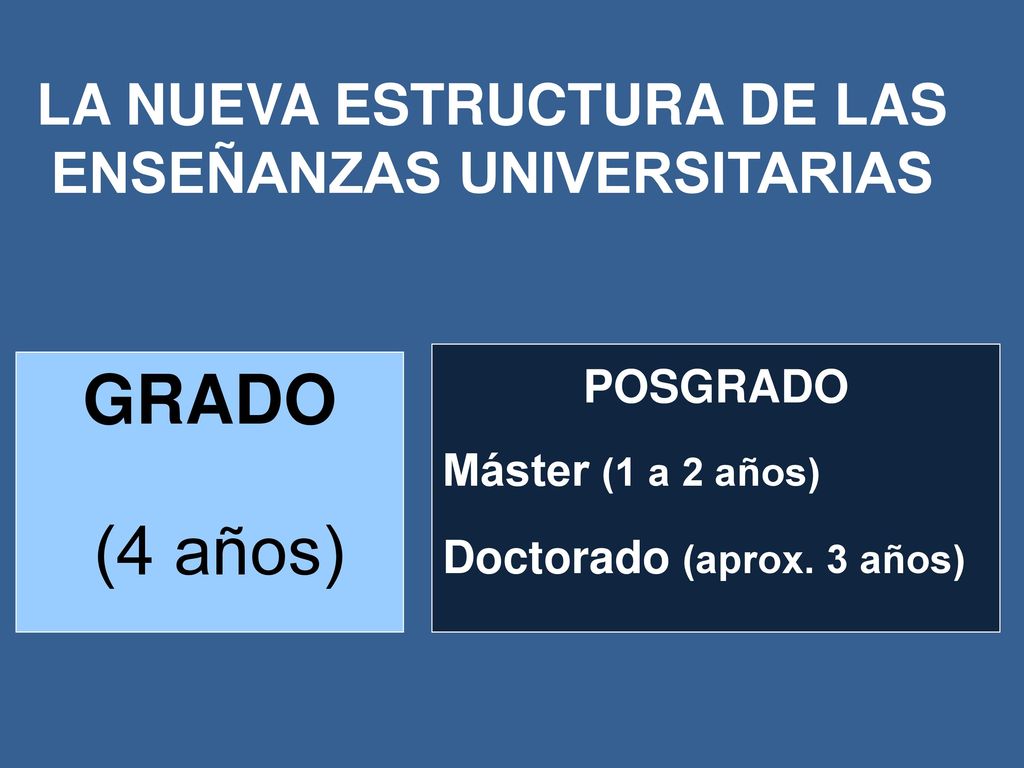 LA NUEVA ESTRUCTURA DE LAS ENSEÑANZAS UNIVERSITARIAS

GRADO

(4 años)

POSGRADO

Máster (1 a 2 años)

Doctorado (aprox. 3 años)